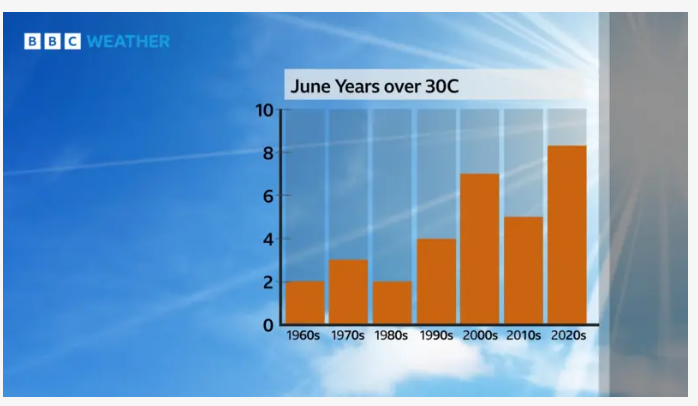 BBC WEATHER

June Years over 30C

10
8
6
4
2
0

1960s 1970s 1980s 1990s 2000s 2010s 2020s